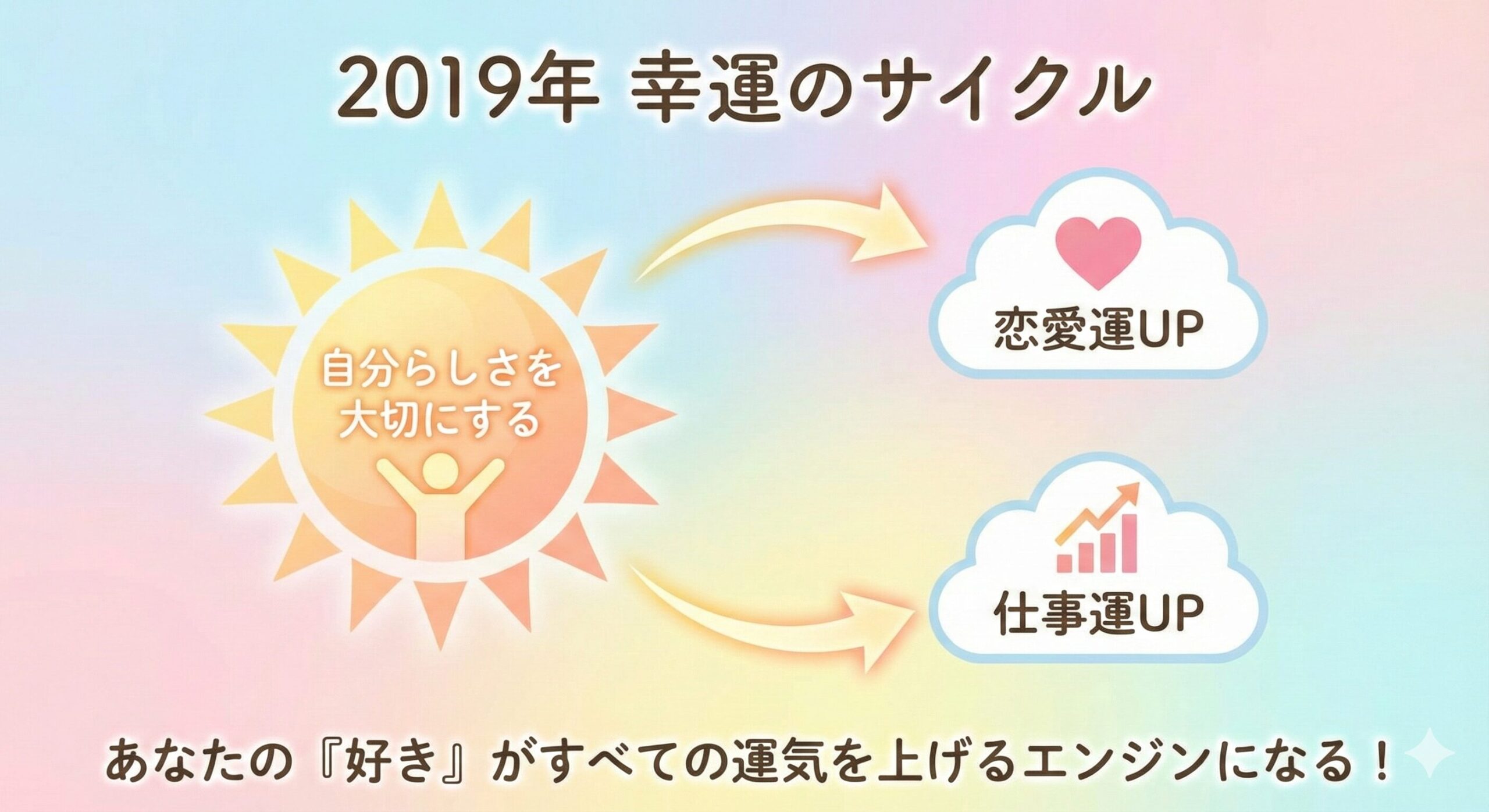 2019年 幸運のサイクル

自分らしさを大切にする

恋愛運UP

仕事運UP

あなたの『好き』がすべての運気を上げるエンジンになる！